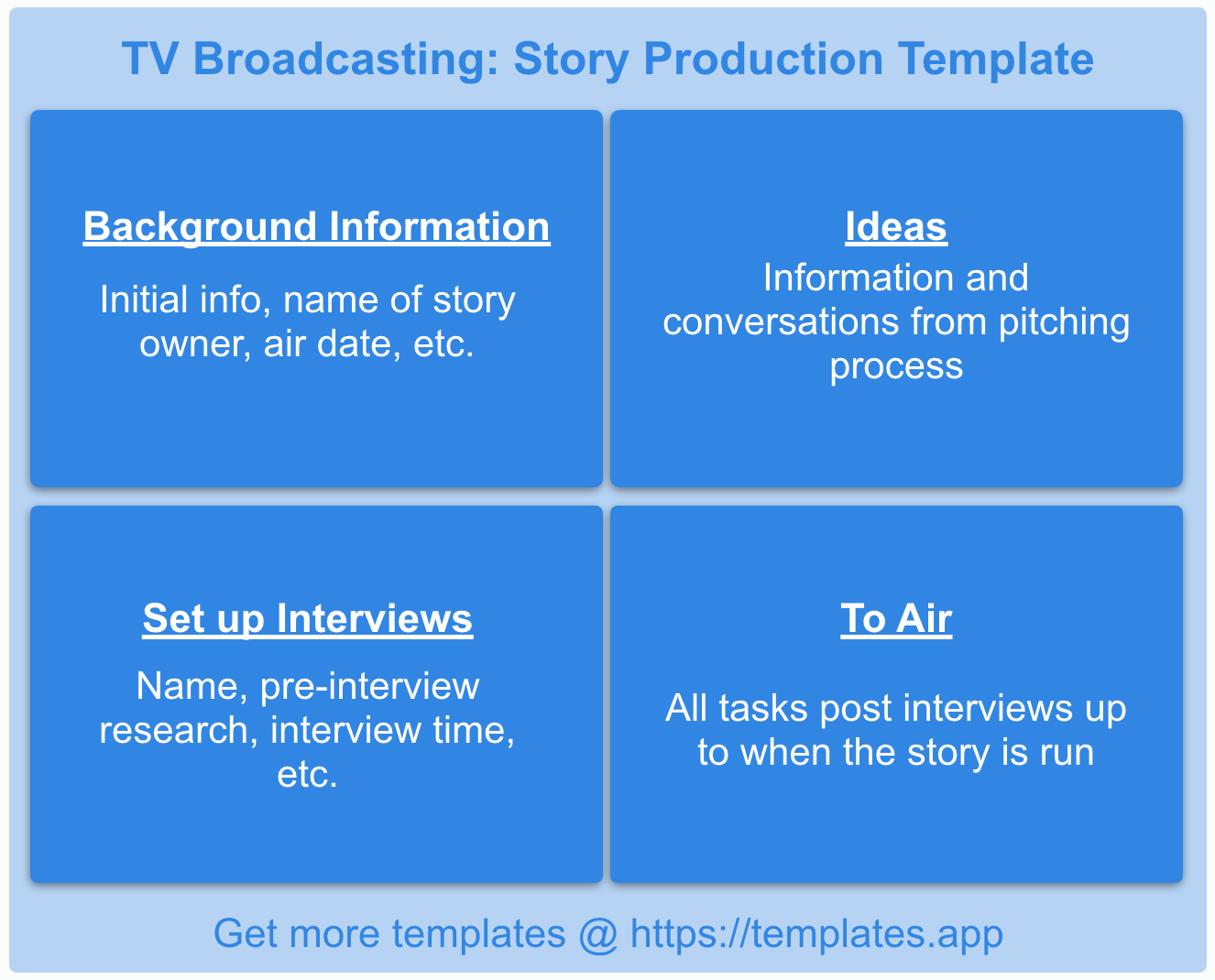 TV Broadcasting: Story Production Template

Background Information

Initial info, name of story owner, air date, etc.

Ideas

Information and conversations from pitching process

Set up Interviews

Name, pre-interview research, interview time, etc.

To Air

All tasks post interviews up to when the story is run

Get more templates @ https://templates.app